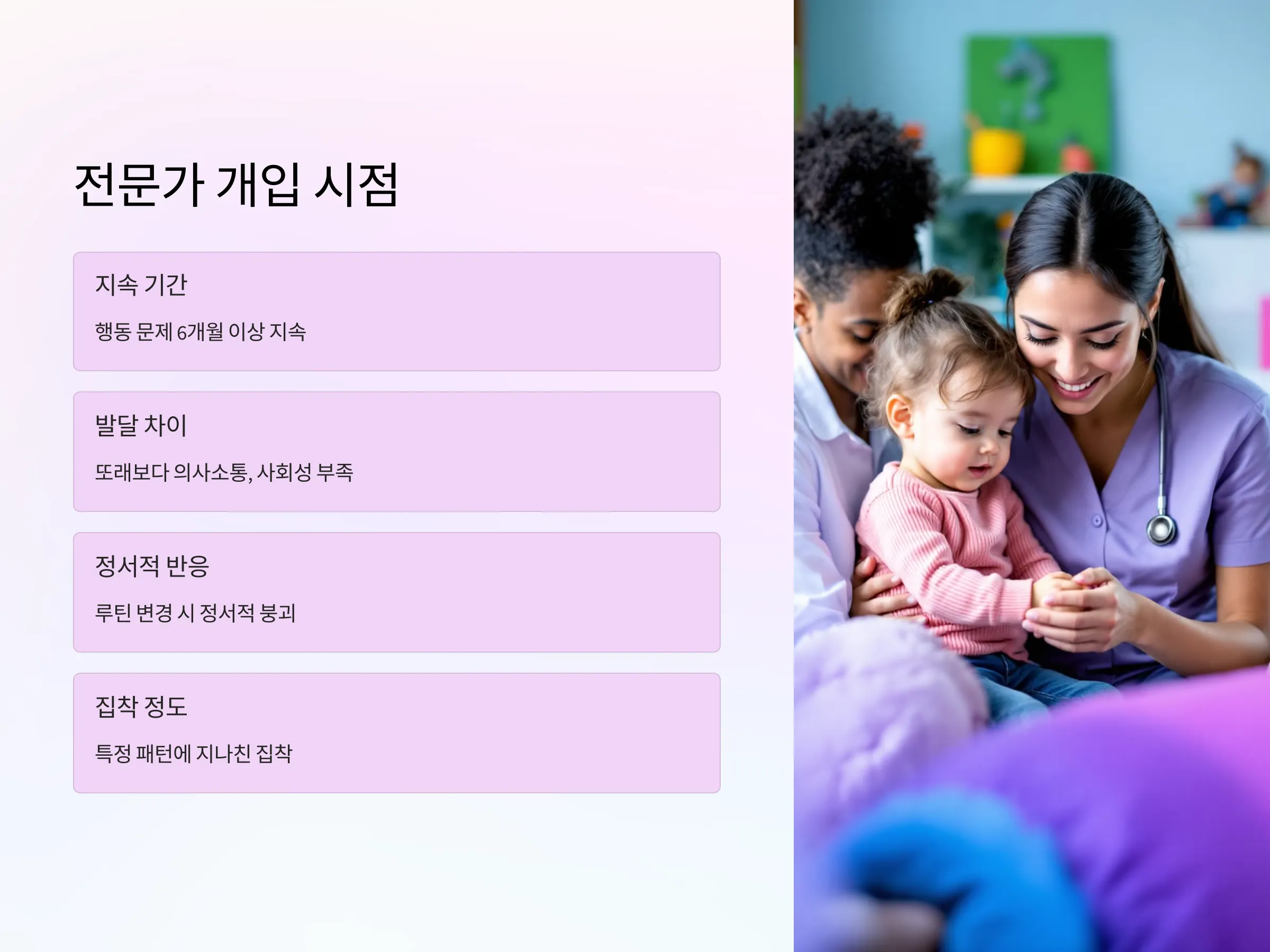 전문가 개입 시점

지속 기간

행동 문제 6개월 이상 지속

발달 차이

또래보다 의사소통, 사회성 부족

정서적 반응

루틴 변경 시 정서적 붕괴

집착 정도

특정 패턴에 지나친 집착